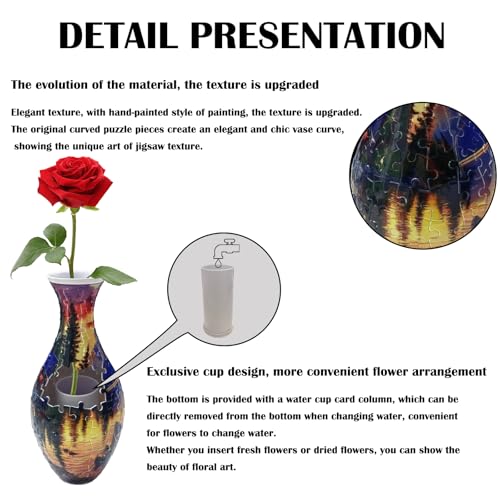 DETAIL PRESENTATION

The evolution of the material, the texture is upgraded

Elegant texture, with hand-painted style of painting, the texture is upgraded. The original curved puzzle pieces create an elegant and chic vase curve, showing the unique art of jigsaw texture.

Exclusive cup design, more convenient flower arrangement

The bottom is provided with a water cup card column, which can be directly removed from the bottom when changing water, convenient for flowers to change water.
Whether you insert fresh flowers or dried flowers, you can show the beauty of floral art.